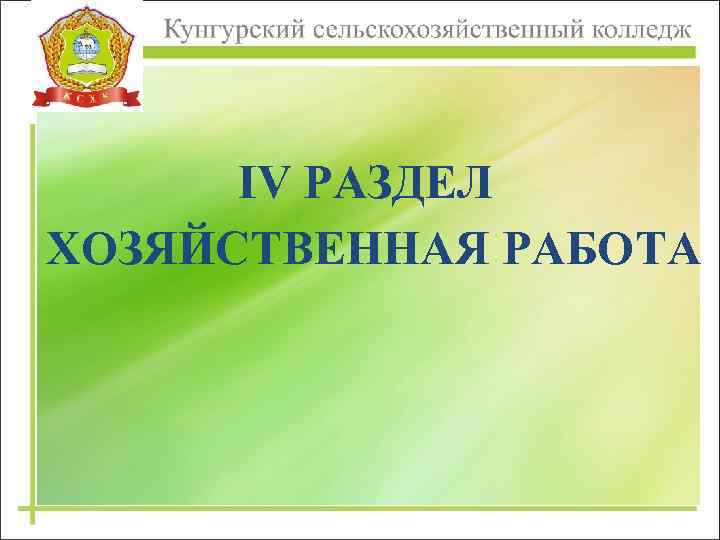 КСХК

Кунгурский сельскохозяйственный колледж

IV РАЗДЕЛ
ХОЗЯЙСТВЕННАЯ РАБОТА